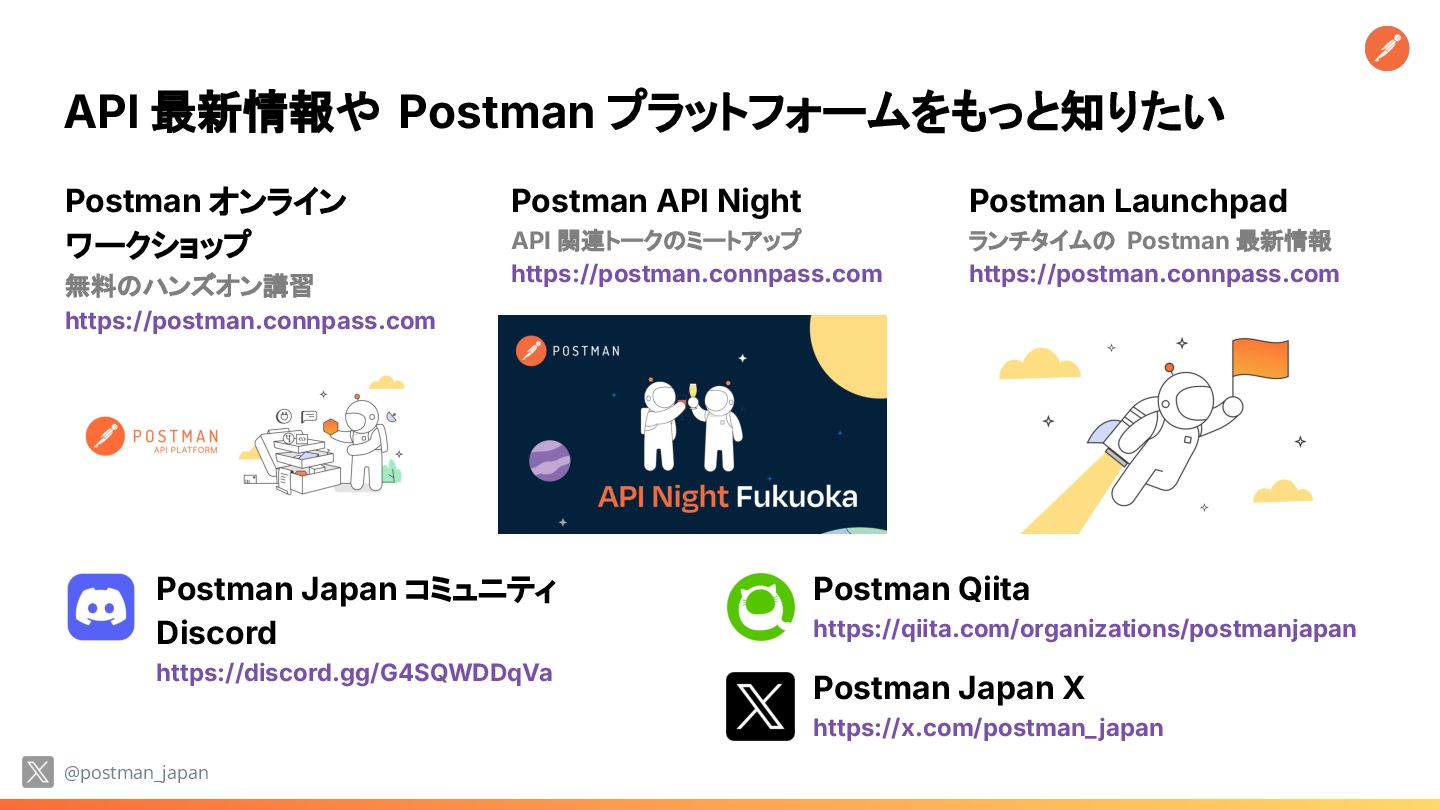 API 最新情報や Postman プラットフォームをもっと知りたい

Postman オンライン ワークショップ
無料のハンズオン講習
https://postman.connpass.com

POSTMAN
API PLATFORM

Postman API Night
API 関連トークのミートアップ
https://postman.connpass.com

POSTMAN
API Night Fukuoka

Postman Launchpad
ランチタイムの Postman 最新情報
https://postman.connpass.com

Postman Japan コミュニティ Discord
https://discord.gg/G4SQWDDqVa

Postman Qiita
https://qiita.com/organizations/postmanjapan

Postman Japan X
https://x.com/postman_japan

@postman_japan